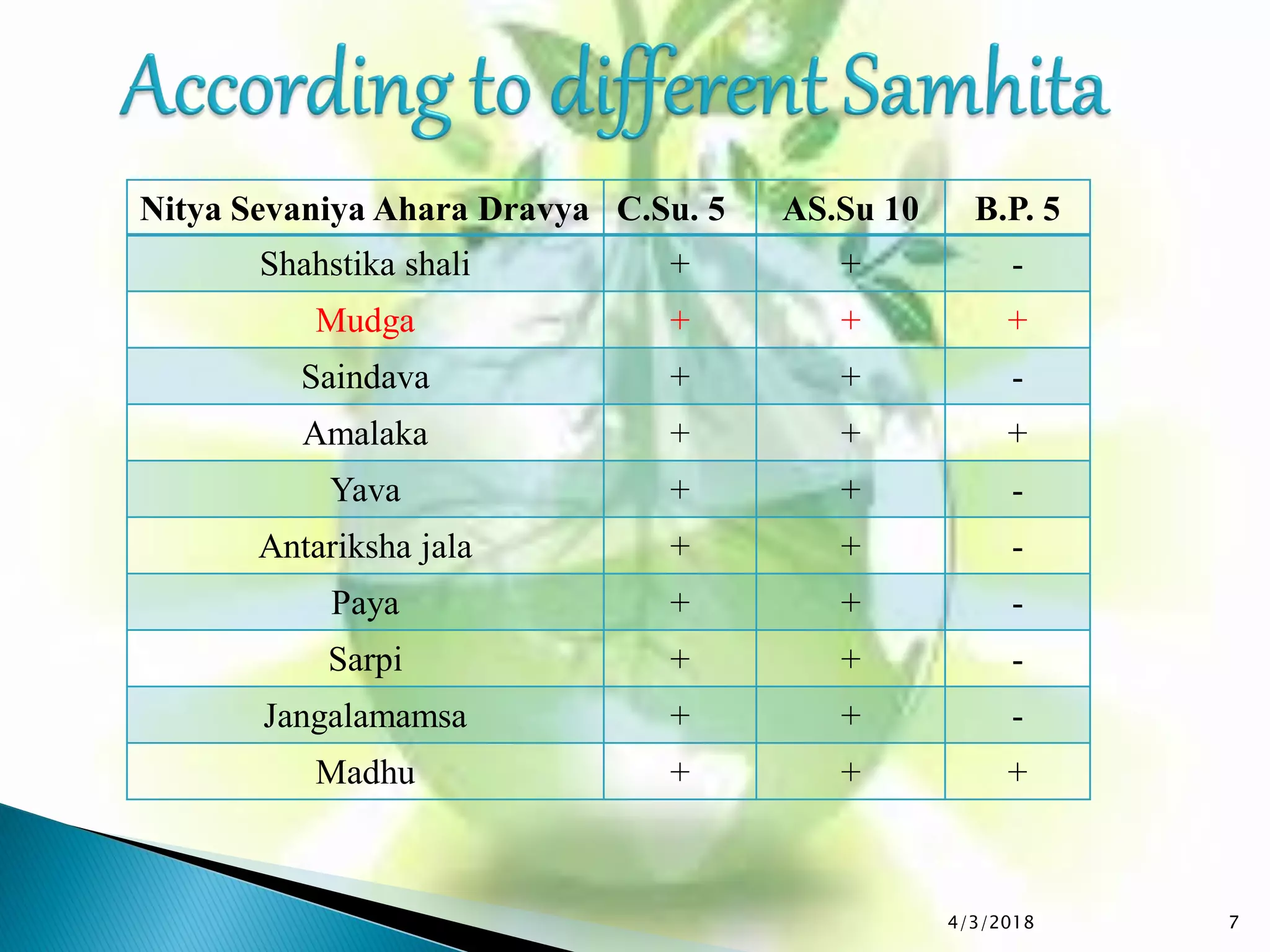 According to different Samhita

| Nitya Sevaniya Ahara Dravya | C.Su. 5 | AS.Su 10 | B.P. 5 |
|---|---|---|---|
| Shahstika shali | + | + | - |
| Mudga | + | + | + |
| Saindava | + | + | - |
| Amalaka | + | + | + |
| Yava | + | + | - |
| Antariksha jala | + | + | - |
| Paya | + | + | - |
| Sarpi | + | + | - |
| Jangalamamsa | + | + | - |
| Madhu | + | + | + |

4/3/2018

7